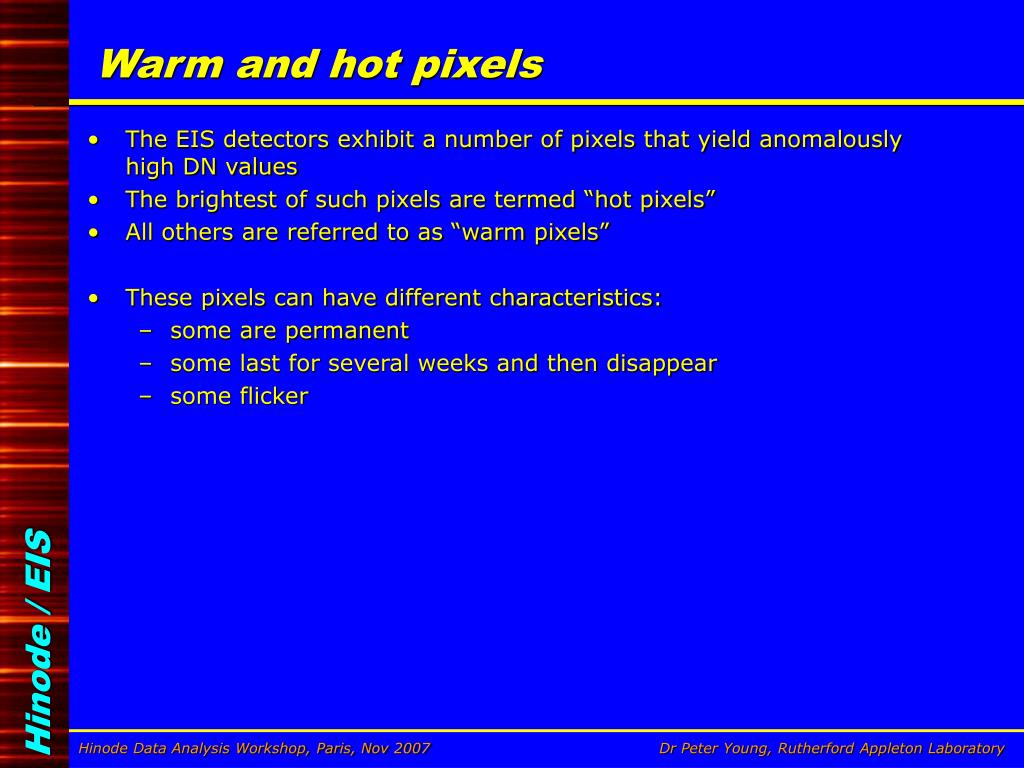 Warm and hot pixels

• The EIS detectors exhibit a number of pixels that yield anomalously high DN values
• The brightest of such pixels are termed “hot pixels”
• All others are referred to as “warm pixels”

• These pixels can have different characteristics:
– some are permanent
– some last for several weeks and then disappear
– some flicker

Hinode / EIS

Hinode Data Analysis Workshop, Paris, Nov 2007

Dr Peter Young, Rutherford Appleton Laboratory